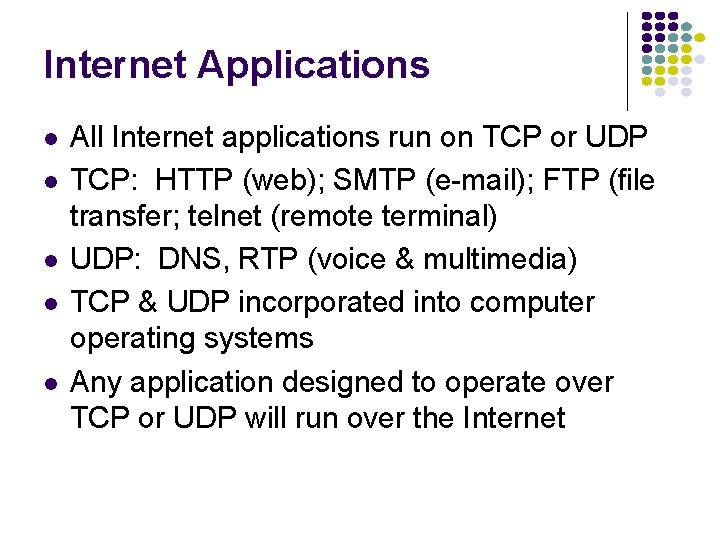 Internet Applications

- All Internet applications run on TCP or UDP
- TCP: HTTP (web); SMTP (e-mail); FTP (file transfer; telnet (remote terminal)
- UDP: DNS, RTP (voice & multimedia)
- TCP & UDP incorporated into computer operating systems
- Any application designed to operate over TCP or UDP will run over the Internet